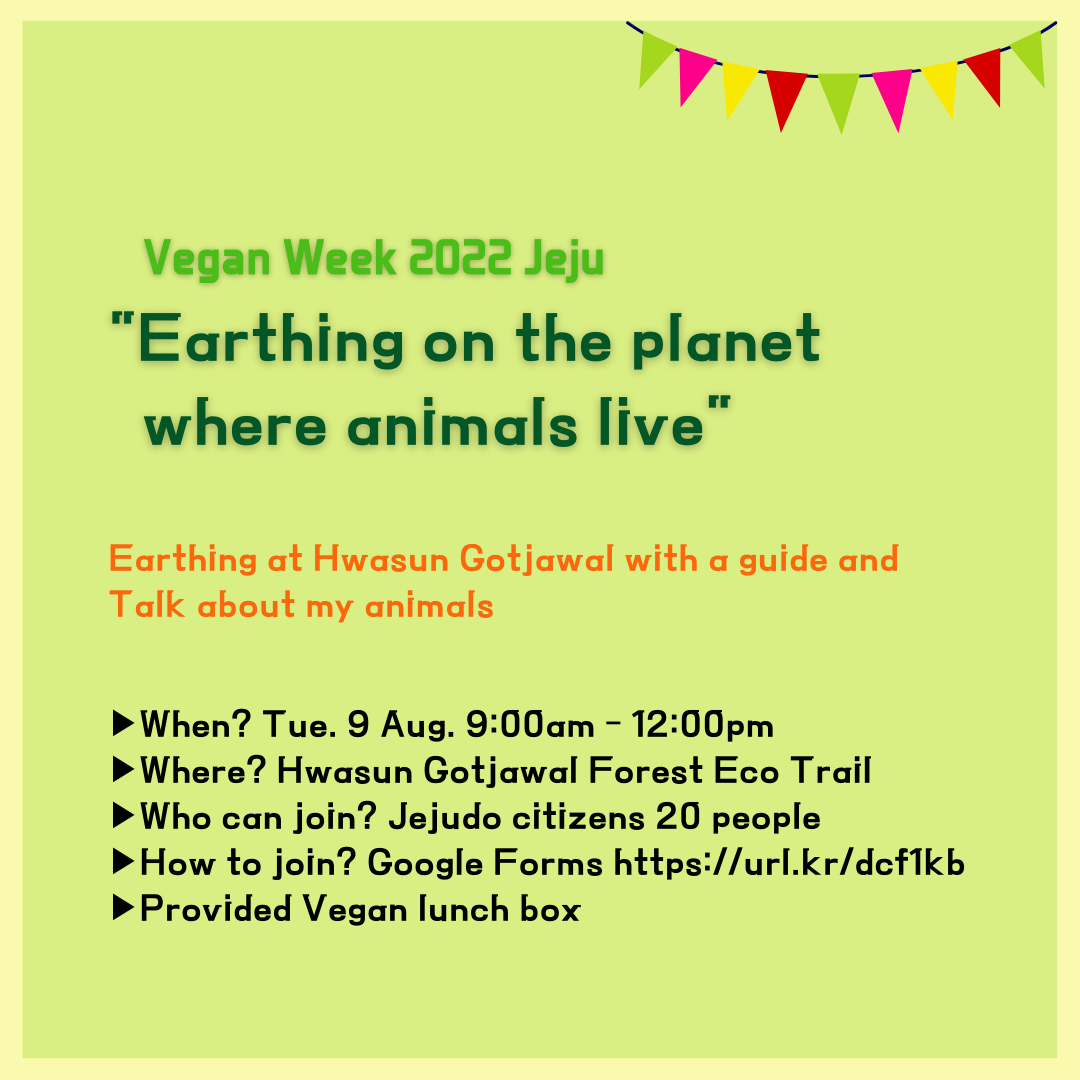 Vegan Week 2022 Jeju
"Earthing on the planet where animals live"

Earthing at Hwasun Gotjawal with a guide and Talk about my animals

▶When? Tue. 9 Aug. 9:00am - 12:00pm
▶Where? Hwasun Gotjawal Forest Eco Trail
▶Who can join? Jejudo citizens 20 people
▶How to join? Google Forms https://url.kr/dcf1kb
▶Provided Vegan lunch box